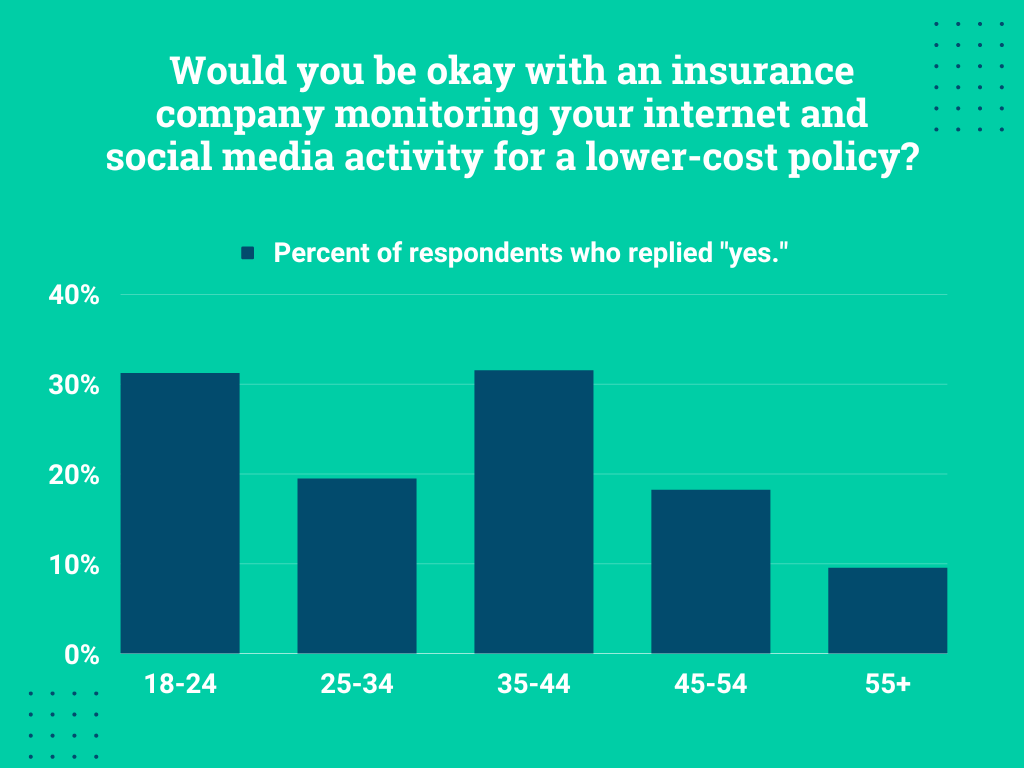 Would you be okay with an insurance company monitoring your internet and social media activity for a lower-cost policy?

Percent of respondents who replied "yes."

40%
30%
20%
10%
0%

18-24
25-34
35-44
45-54
55+